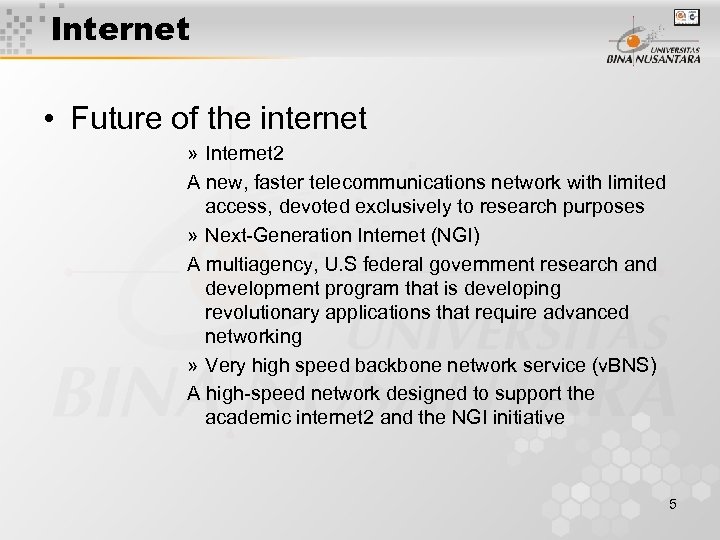 Internet

UNIVERSITAS BINA NUSANTARA

• Future of the internet

» Internet2

A new, faster telecommunications network with limited access, devoted exclusively to research purposes

» Next-Generation Internet (NGI)

A multiagency, U.S federal government research and development program that is developing revolutionary applications that require advanced networking

» Very high speed backbone network service (vBNS)

A high-speed network designed to support the academic internet2 and the NGI initiative

5